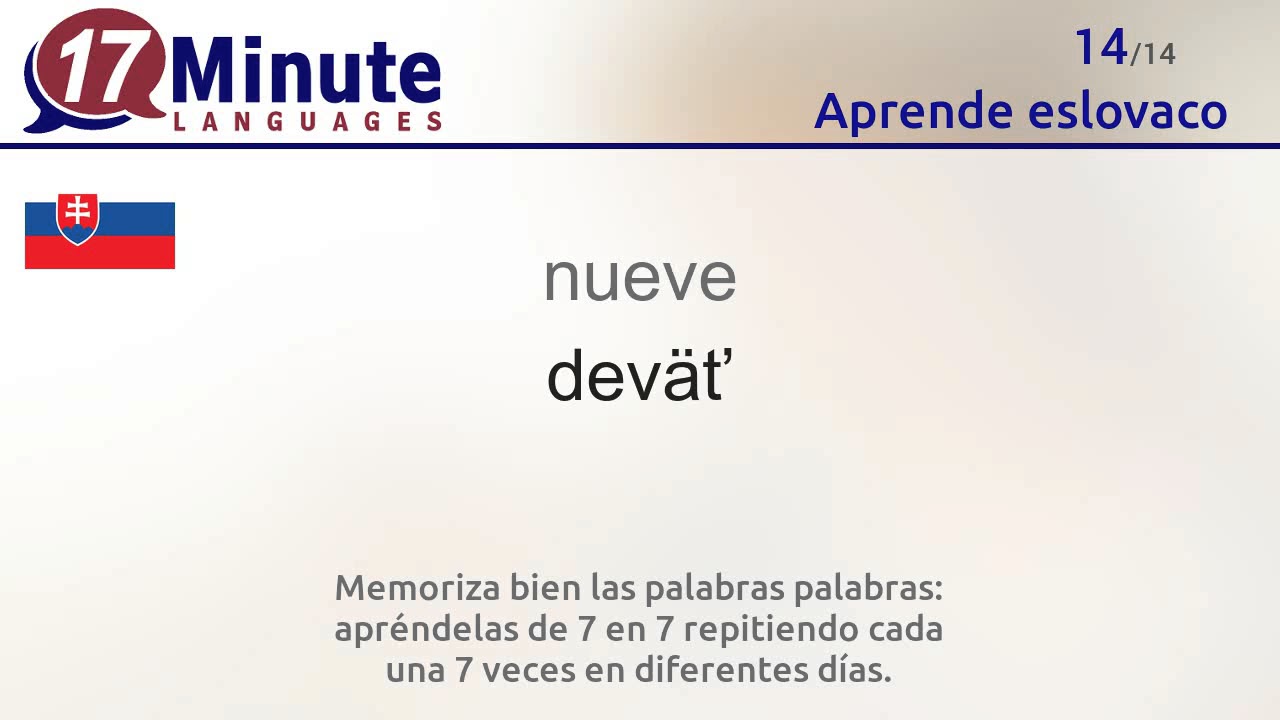 17 Minute LANGUAGES

14/14
Aprende eslovaco

nueve
deväť

Memoriza bien las palabras palabras: apréndelas de 7 en 7 repitiendo cada una 7 veces en diferentes días.